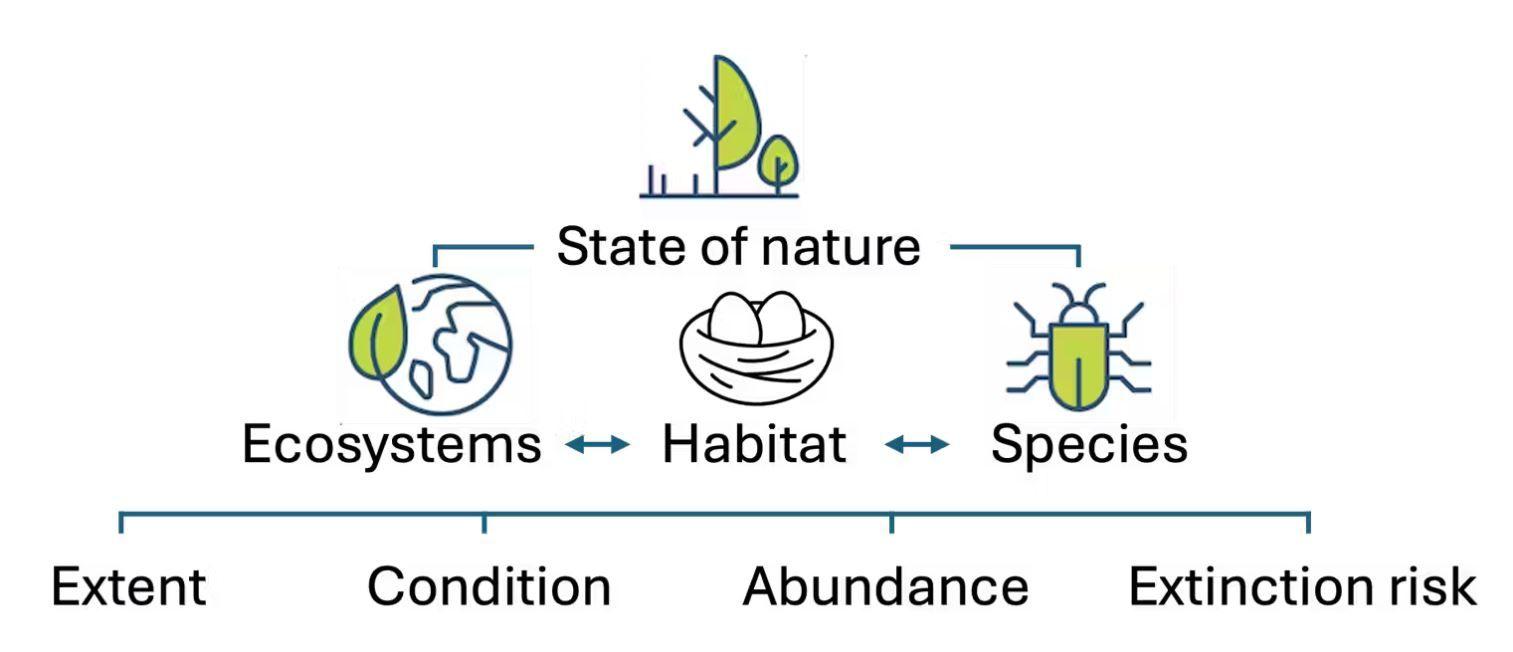 State of nature

Ecosystems ↔ Habitat ↔ Species

Extent Condition Abundance Extinction risk